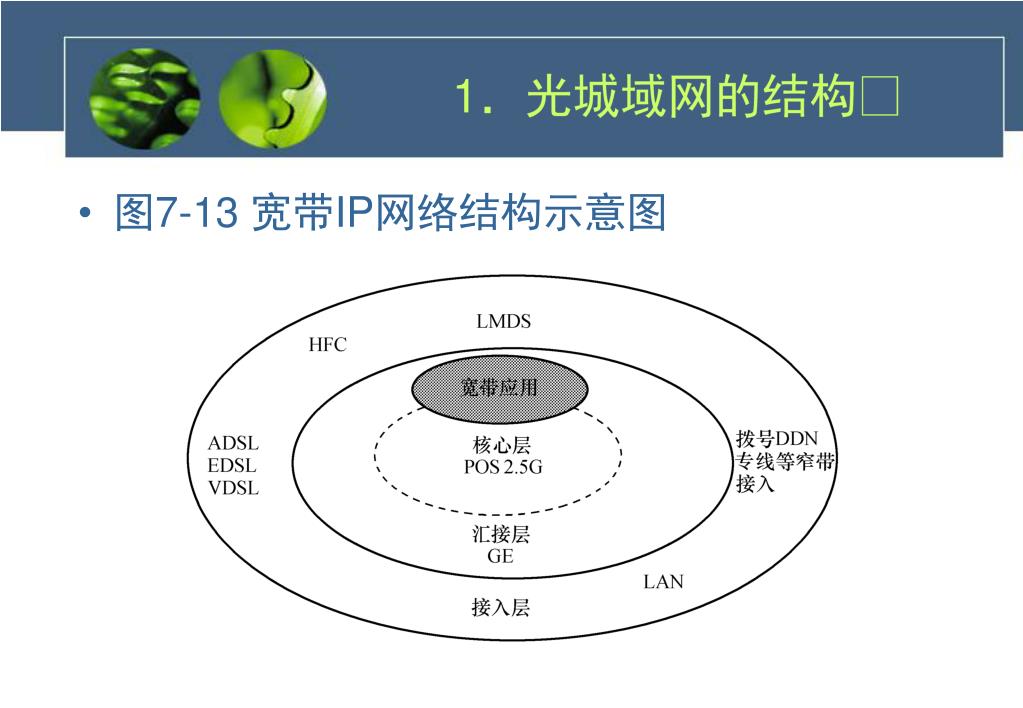 1. 光城域网的结构□

• 图7-13 宽带IP网络结构示意图

LMDS

HFC

宽带应用

ADSL
EDSL
VDSL

核心层
POS 2.5G

拨号DDN
专线等窄带
接入

汇接层
GE

LAN

接入层